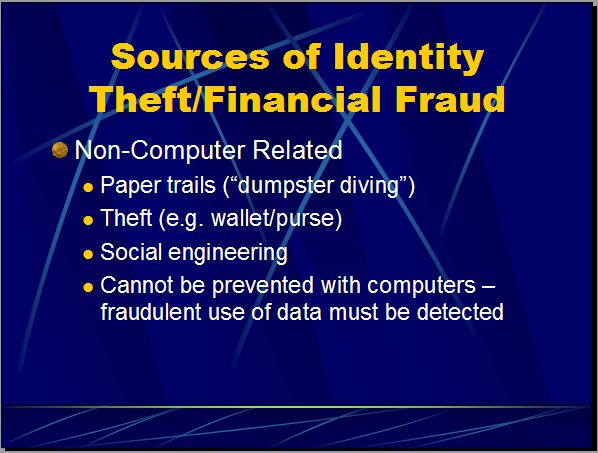 Sources of Identity Theft/Financial Fraud

Non-Computer Related

Paper trails (“dumpster diving”)

Theft (e.g. wallet/purse)

Social engineering

Cannot be prevented with computers – fraudulent use of data must be detected